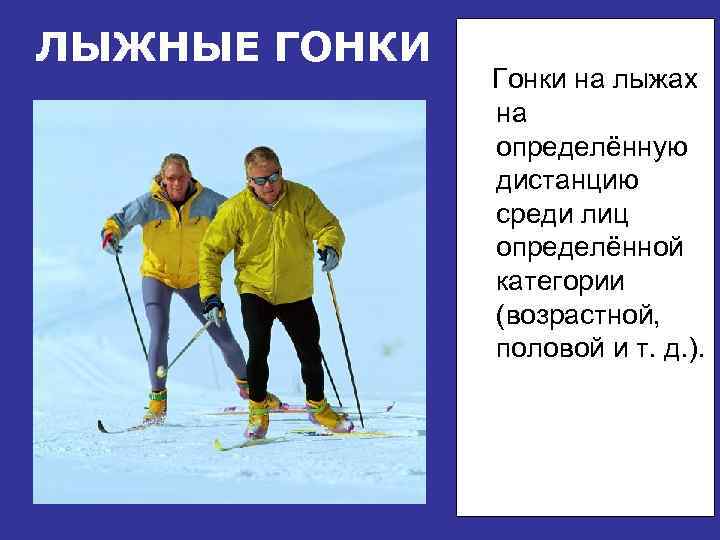 ЛЫЖНЫЕ ГОНКИ

Гонки на лыжах на определённую дистанцию среди лиц определённой категории (возрастной, половой и т. д.).